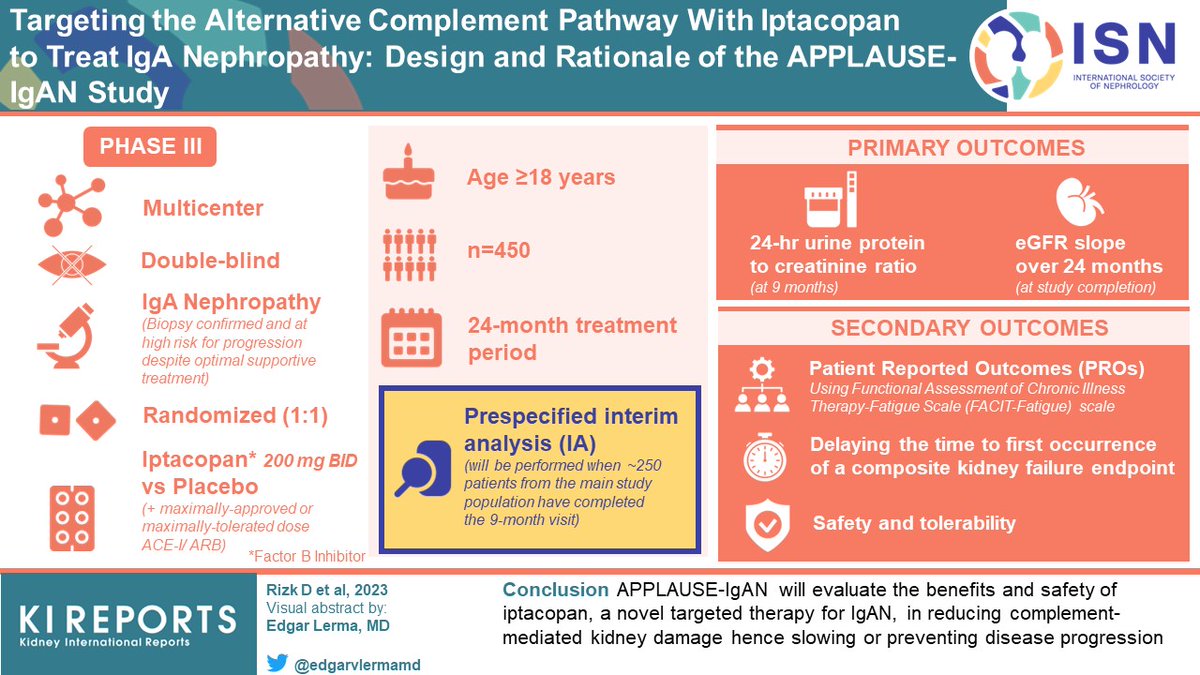 Targeting the Alternative Complement Pathway With Iptacopan to Treat IgA Nephropathy: Design and Rationale of the APPLAUSE-IgAN Study

ISN
INTERNATIONAL SOCIETY OF NEPHROLOGY

PHASE III

Multicenter

Double-blind

IgA Nephropathy
(Biopsy confirmed and at high risk for progression despite optimal supportive treatment)

Randomized (1:1)

Iptacopan* 200 mg BID vs Placebo
(+ maximally-approved or maximally-tolerated dose ACE-I/ ARB)

*Factor B Inhibitor

Age ≥18 years

n=450

24-month treatment period

Prespecified interim analysis (IA)
(will be performed when ~250 patients from the main study population have completed the 9-month visit)

PRIMARY OUTCOMES

24-hr urine protein to creatinine ratio
(at 9 months)

eGFR slope over 24 months
(at study completion)

SECONDARY OUTCOMES

Patient Reported Outcomes (PROs)
Using Functional Assessment of Chronic Illness Therapy-Fatigue Scale (FACIT-Fatigue) scale

Delaying the time to first occurrence of a composite kidney failure endpoint

Safety and tolerability

KI REPORTS
Kidney International Reports

Rizk D et al, 2023
Visual abstract by:
Edgar Lerma, MD

@edgarvlermamd

Conclusion APPLAUSE-IgAN will evaluate the benefits and safety of iptacopan, a novel targeted therapy for IgAN, in reducing complement-mediated kidney damage hence slowing or preventing disease progression